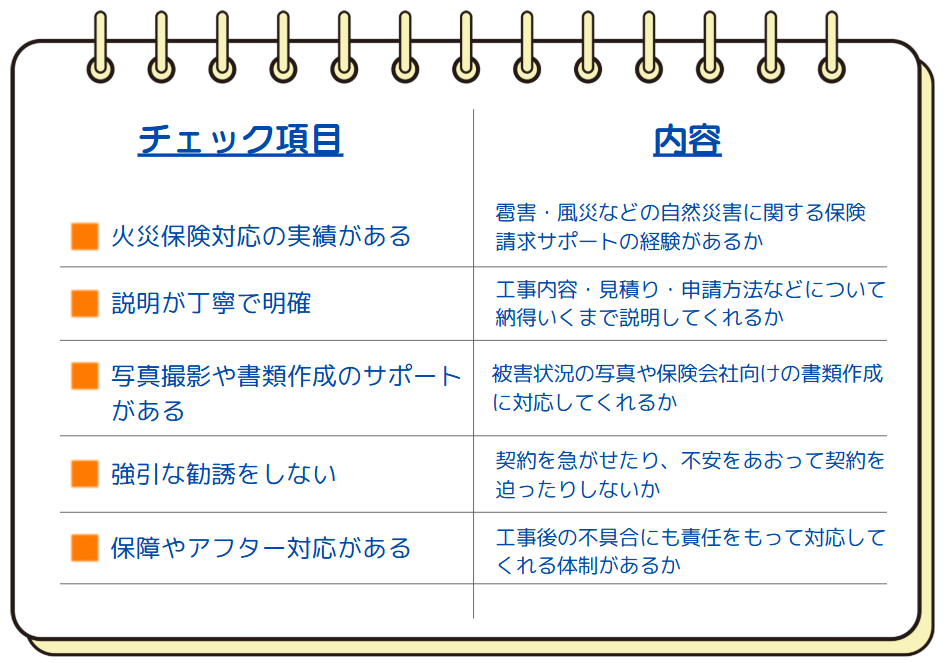 | チェック項目 | 内容 |
|---|---|
| 火災保険対応の実績がある | 雹害・風災などの自然災害に関する保険請求サポートの経験があるか |
| 説明が丁寧で明確 | 工事内容・見積り・申請方法などについて納得いくまで説明してくれるか |
| 写真撮影や書類作成のサポートがある | 被害状況の写真や保険会社向けの書類作成に対応してくれるか |
| 強引な勧誘をしない | 契約を急がせたり、不安をあおって契約を迫ったりしないか |
| 保障やアフター対応がある | 工事後の不具合にも責任をもって対応してくれる体制があるか |